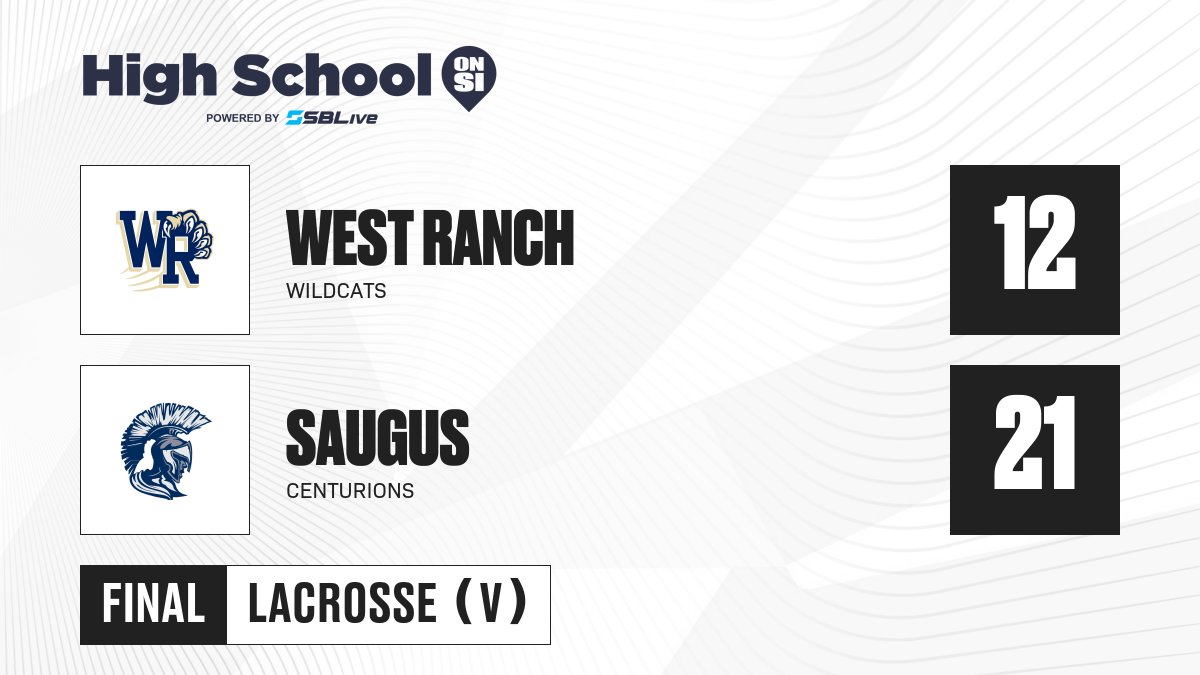 High School ON SI
POWERED BY SBLive

WR

WEST RANCH
WILDCATS

12

SAUGUS
CENTURIONS

21

FINAL LACROSSE (V)